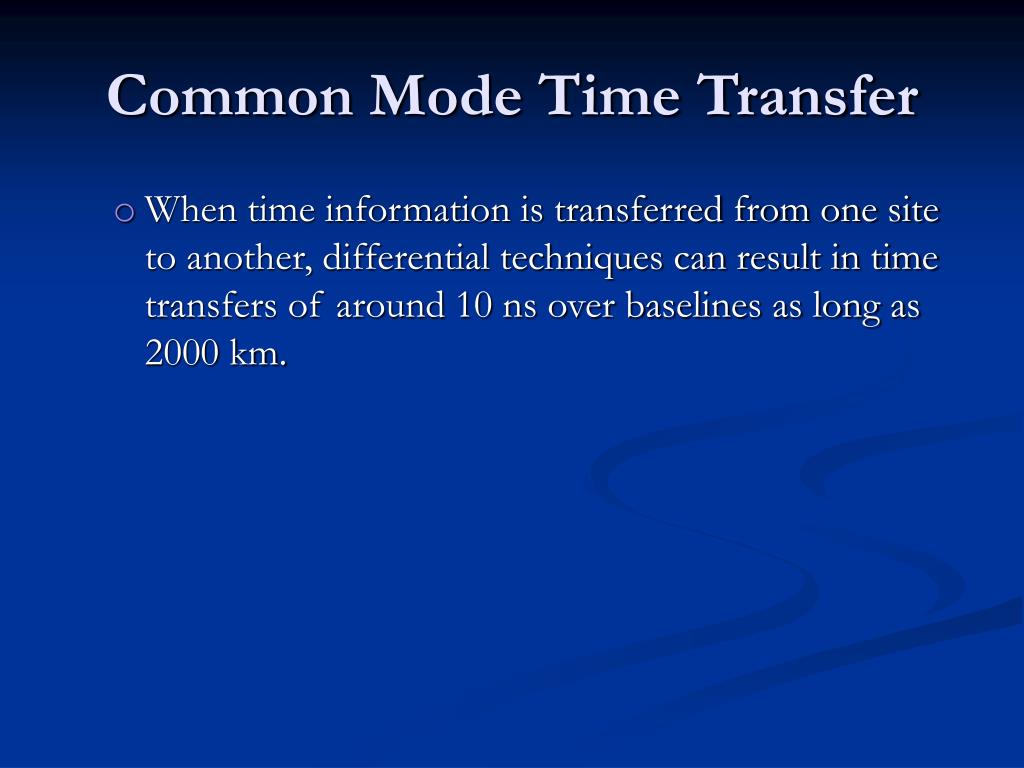 Common Mode Time Transfer

o When time information is transferred from one site to another, differential techniques can result in time transfers of around 10 ns over baselines as long as 2000 km.